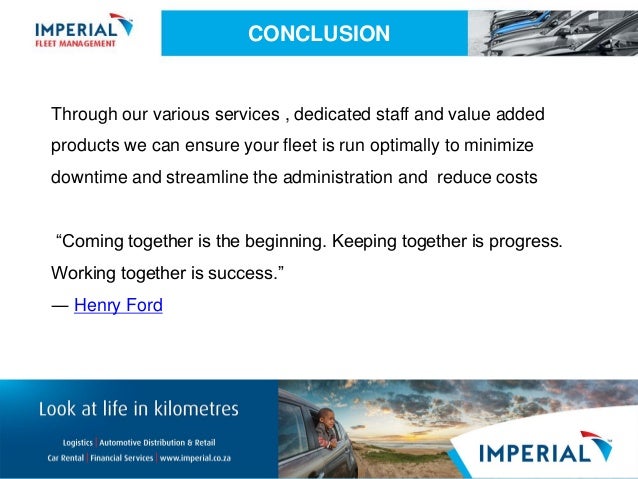 IMPERIAL
FLEET MANAGEMENT

CONCLUSION

Through our various services , dedicated staff and value added products we can ensure your fleet is run optimally to minimize downtime and streamline the administration and reduce costs

“Coming together is the beginning. Keeping together is progress. Working together is success.”
— Henry Ford

Look at life in kilometres

Logistics | Automotive Distribution & Retail
Car Rental | Financial Services | www.imperial.co.za

IMPERIAL